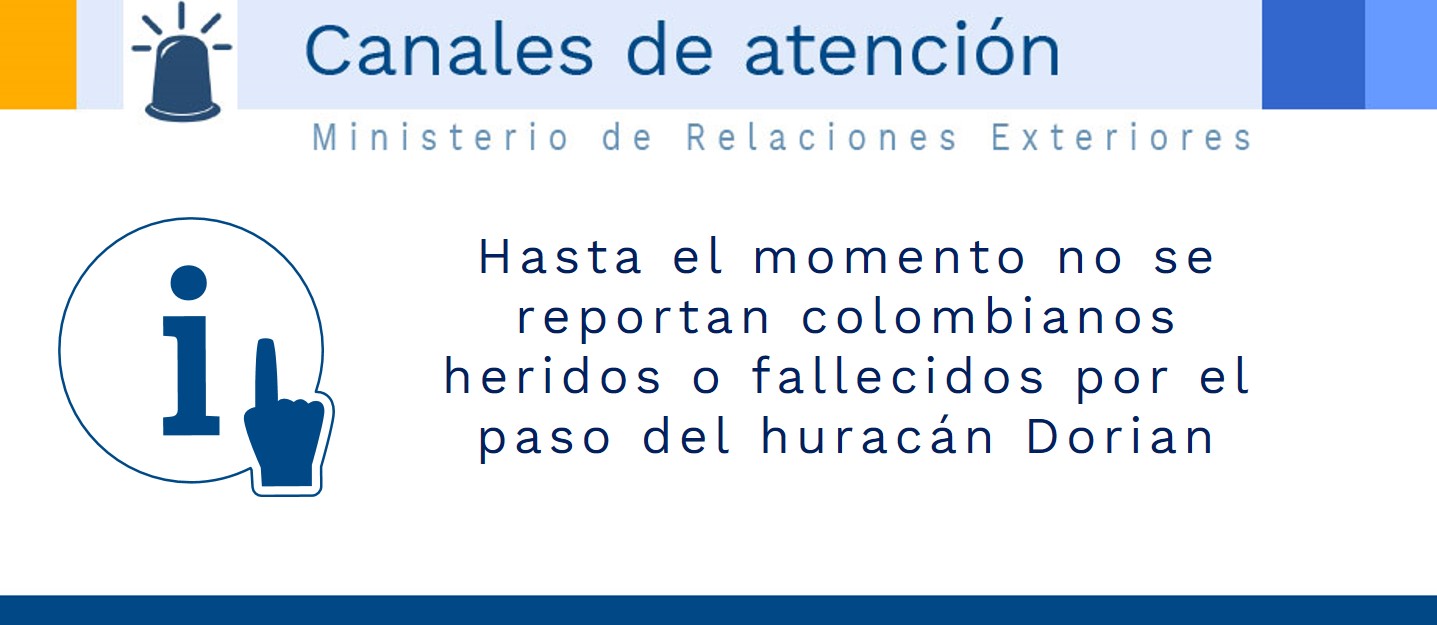 Canales de atención

Ministerio de Relaciones Exteriores

i

Hasta el momento no se reportan colombianos heridos o fallecidos por el paso del huracán Dorian